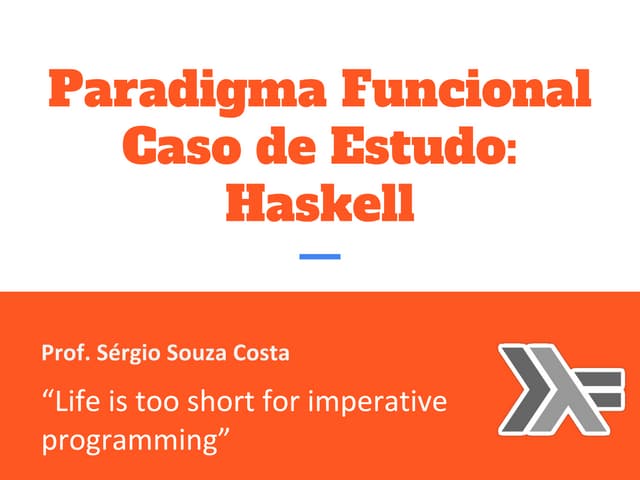 Paradigma Funcional
Caso de Estudo:
Haskell

Prof. Sérgio Souza Costa

“Life is too short for imperative programming”